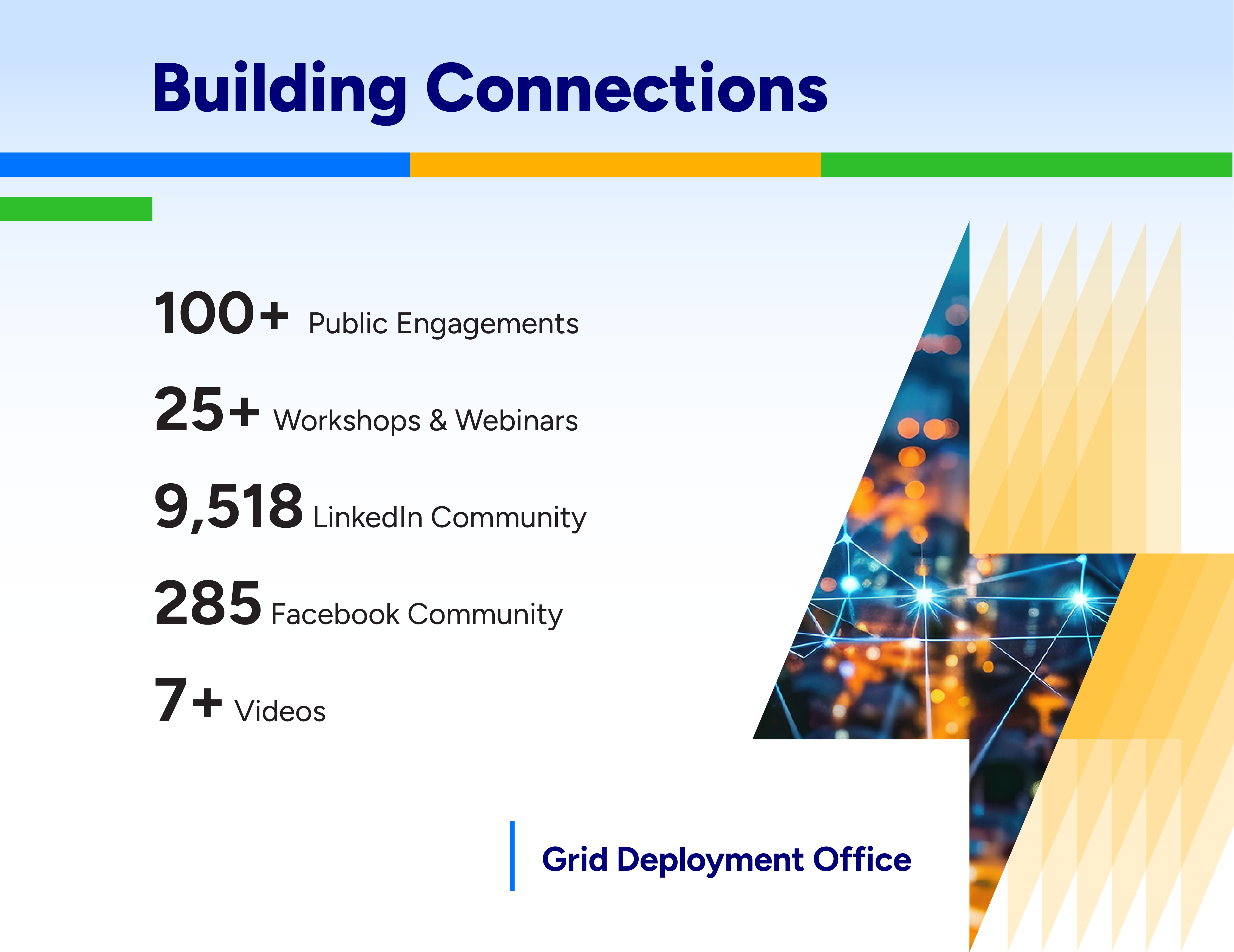 Building Connections

100+ Public Engagements

25+ Workshops & Webinars

9,518 LinkedIn Community

285 Facebook Community

7+ Videos

Grid Deployment Office